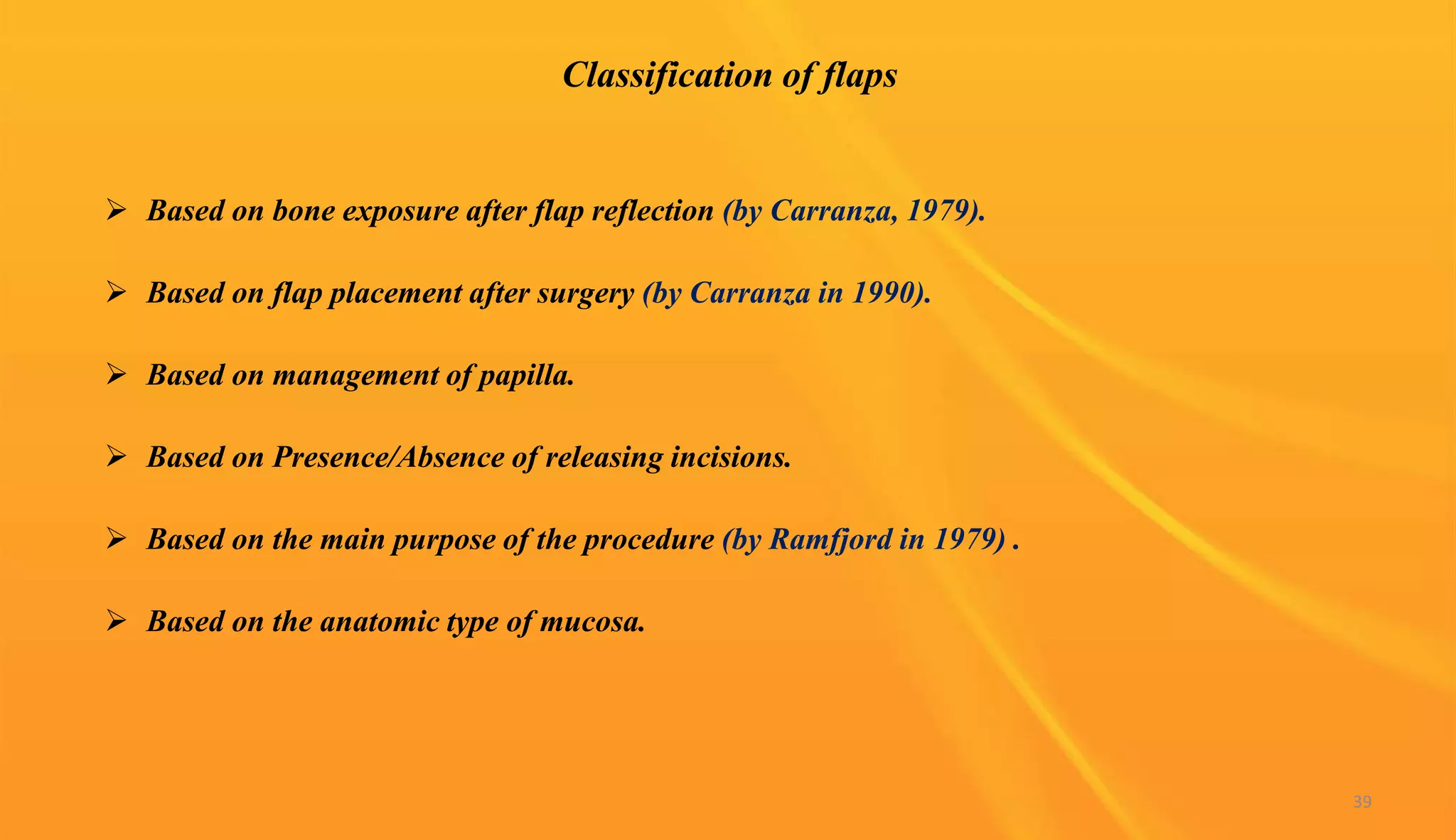 Classification of flaps

➢ Based on bone exposure after flap reflection (by Carranza, 1979).

➢ Based on flap placement after surgery (by Carranza in 1990).

➢ Based on management of papilla.

➢ Based on Presence/Absence of releasing incisions.

➢ Based on the main purpose of the procedure (by Ramfjord in 1979) .

➢ Based on the anatomic type of mucosa.

39